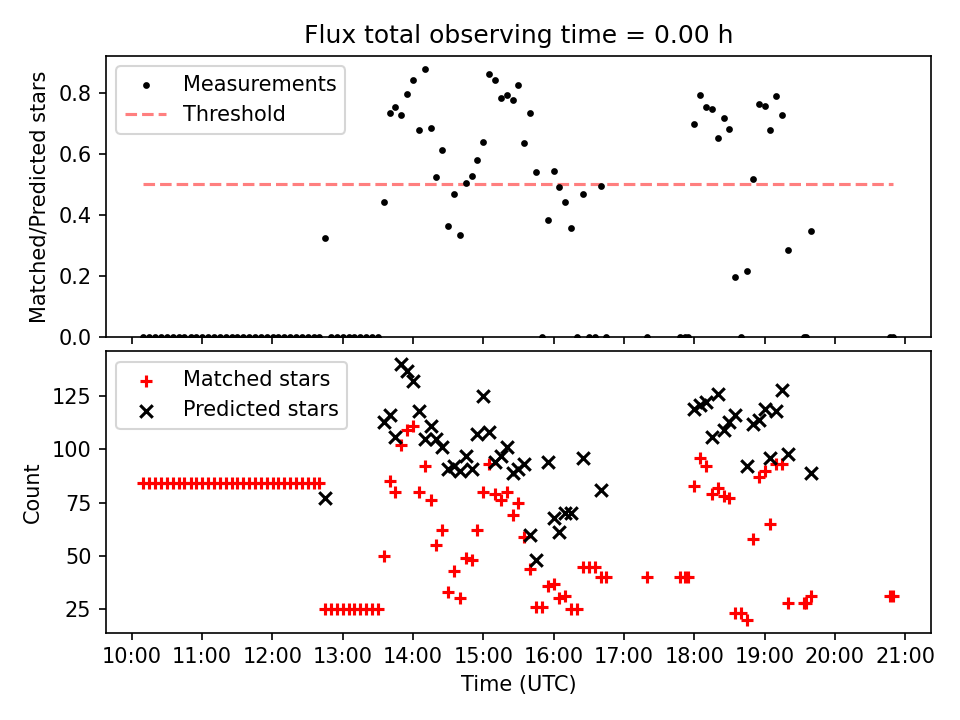 Flux total observing time = 0.00 h

Measurements
Threshold

Matched/Predicted stars

0.8
0.6
0.4
0.2
0.0

Matched stars
Predicted stars

Count

125
100
75
50
25

10:00 11:00 12:00 13:00 14:00 15:00 16:00 17:00 18:00 19:00 20:00 21:00

Time (UTC)